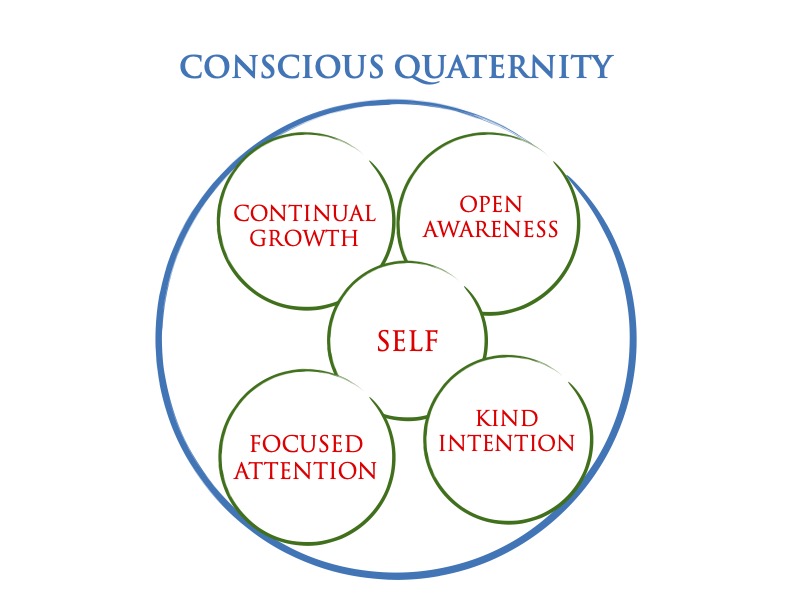 CONSCIOUS QUATERNITY

CONTINUAL GROWTH

OPEN AWARENESS

SELF

FOCUSED ATTENTION

KIND INTENTION